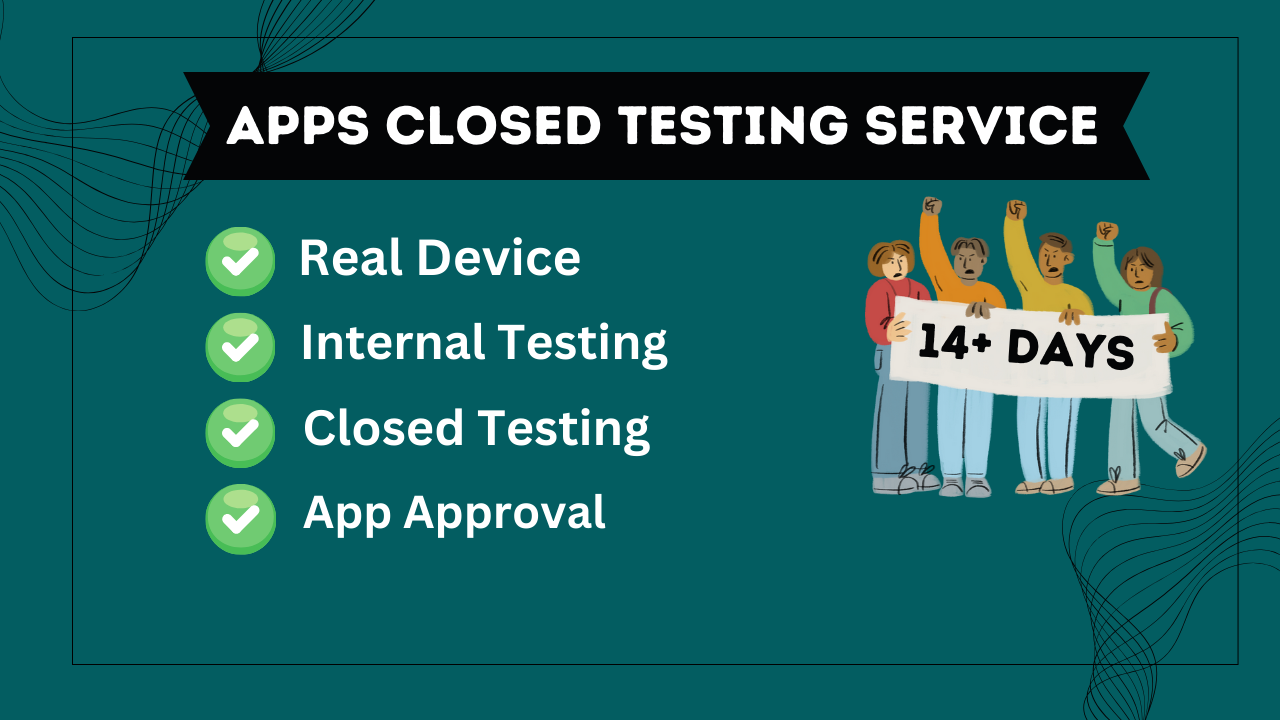 APPS CLOSED TESTING SERVICE

Real Device
Internal Testing
Closed Testing
App Approval

14+ DAYS